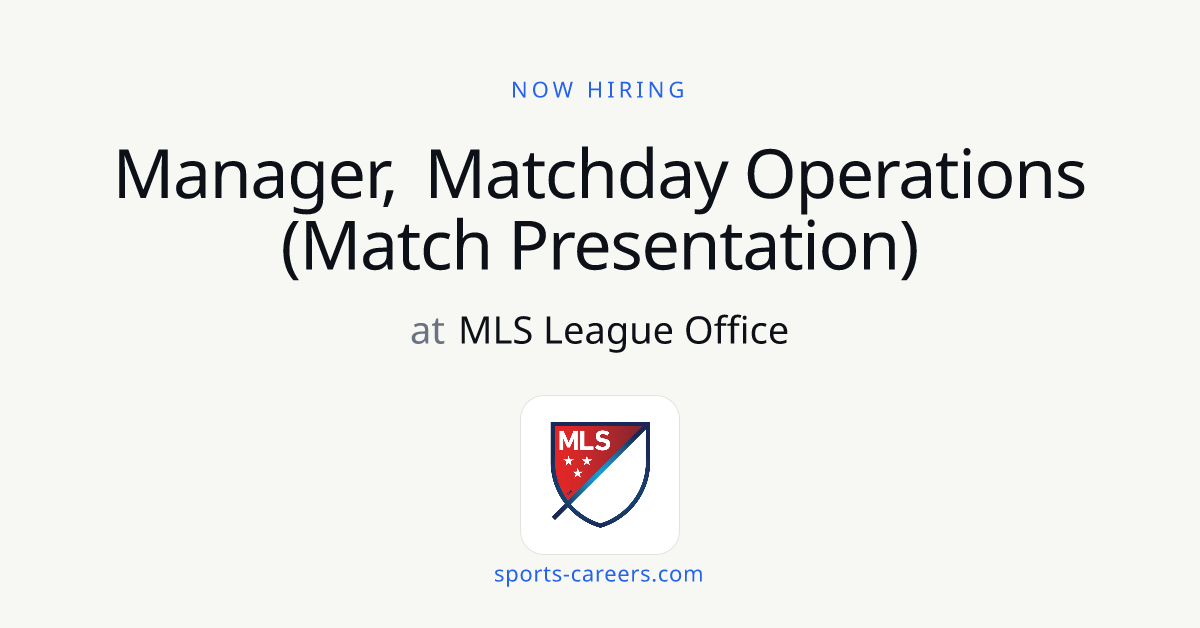 NOW HIRING

Manager, Matchday Operations (Match Presentation)

at MLS League Office

MLS

sports-careers.com